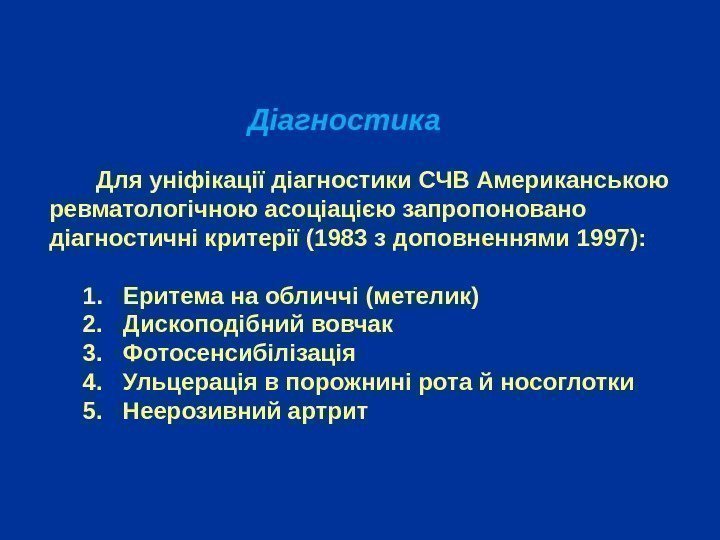 Діагностика

Для уніфікації діагностики СЧВ Американською ревматологічною асоціацією запропоновано діагностичні критерії (1983 з доповненнями 1997):

1. Еритема на обличчі (метелик)
2. Дископодібний вовчак
3. Фотосенсибілізація
4. Ульцерація в порожнині рота й носоглотки
5. Неерозивний артрит